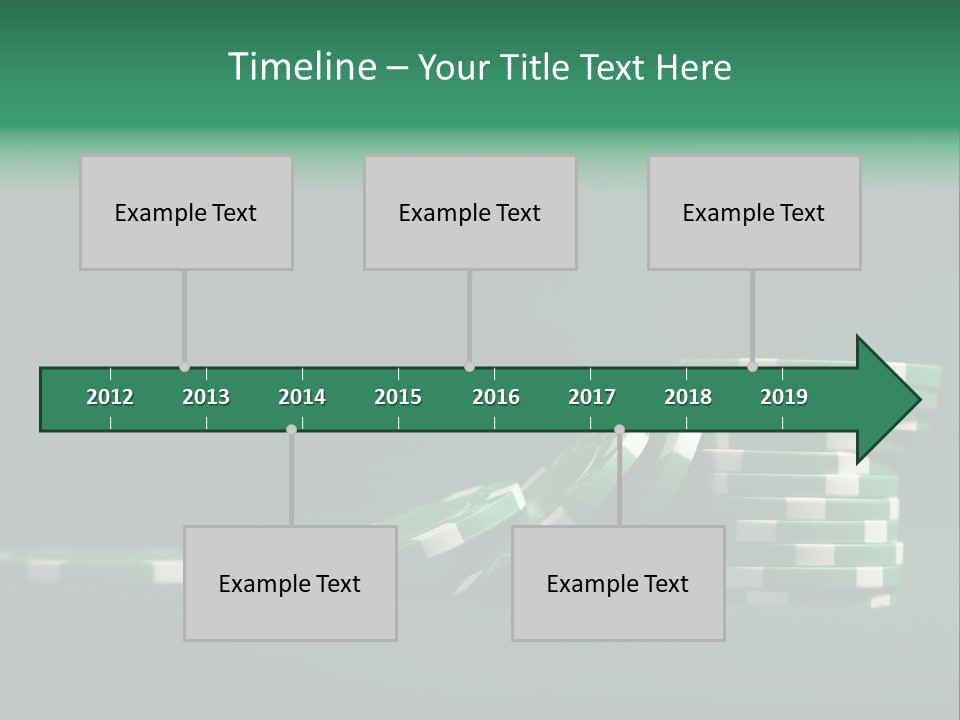 Timeline – Your Title Text Here

Example Text

Example Text

Example Text

2012 2013 2014 2015 2016 2017 2018 2019

Example Text

Example Text